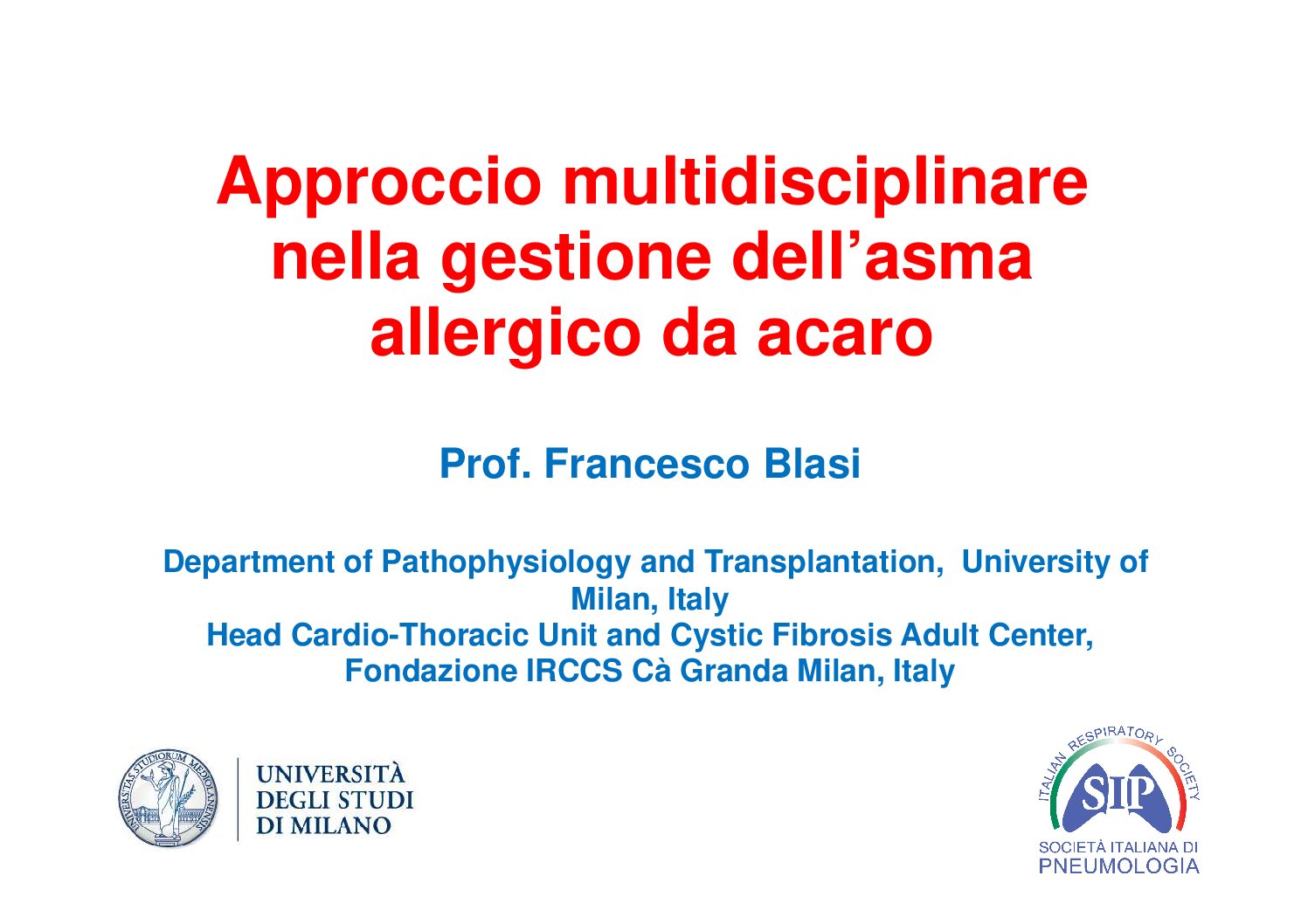 Approccio multidisciplinare nella gestione dell'asma allergico da acaro

Prof. Francesco Blasi

Department of Pathophysiology and Transplantation, University of Milan, Italy
Head Cardio-Thoracic Unit and Cystic Fibrosis Adult Center, Fondazione IRCCS Cà Granda Milan, Italy

UNIVERSITAS STUDIORUM MEDIOLANENSIS

UNIVERSITÀ DEGLI STUDI DI MILANO

ITALIAN RESPIRATORY SOCIETY
SIP
SOCIETÀ ITALIANA DI PNEUMOLOGIA